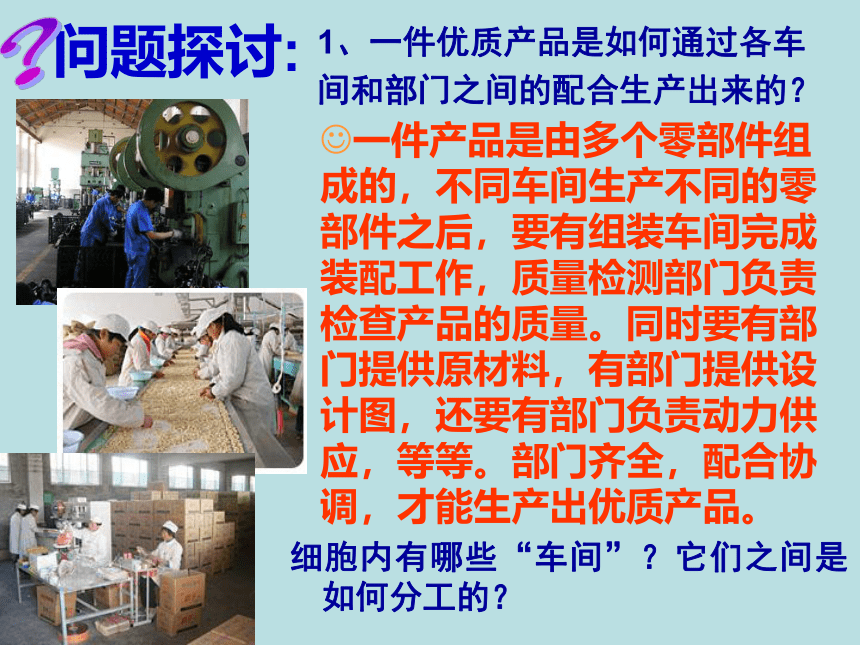 ?问题探讨:

1、一件优质产品是如何通过各车间和部门之间的配合生产出来的?

☺一件产品是由多个零部件组成的，不同车间生产不同的零部件之后，要有组装车间完成装配工作，质量检测部门负责检查产品的质量。同时要有部门提供原材料，有部门提供设计图，还要有部门负责动力供应，等等。部门齐全，配合协调，才能生产出优质产品。

细胞内有哪些“车间”？它们之间是如何分工的?